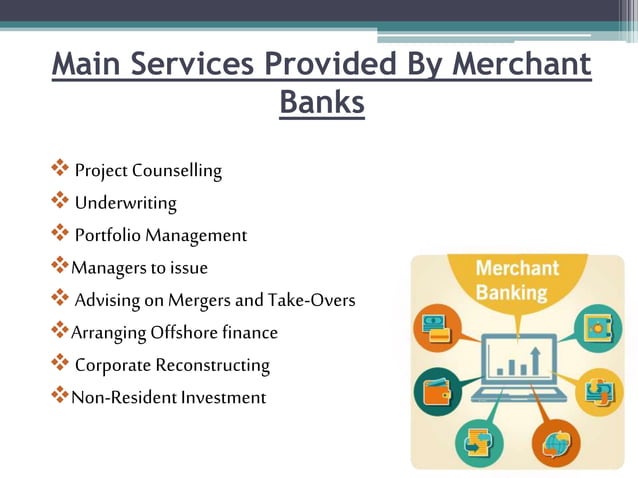 Main Services Provided By Merchant Banks

❖ Project Counselling
❖ Underwriting
❖ Portfolio Management
❖ Managers to issue
❖ Advising on Mergers and Take-Overs
❖ Arranging Offshore finance
❖ Corporate Reconstructing
❖ Non-Resident Investment

Merchant Banking